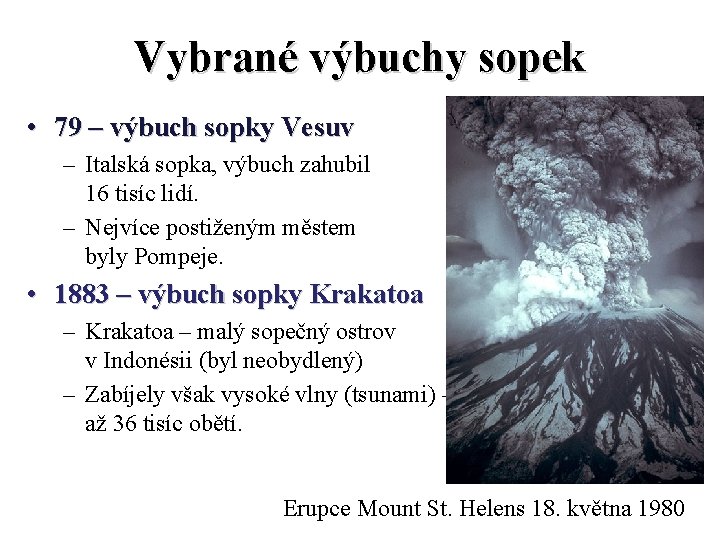 Vybrané výbuchy sopek

• 79 – výbuch sopky Vesuv
– Italská sopka, výbuch zahubil 16 tisíc lidí.
– Nejvíce postiženým městem byly Pompeje.

• 1883 – výbuch sopky Krakatoa
– Krakatoa – malý sopečný ostrov v Indonésii (byl neobydlený)
– Zabíjely však vysoké vlny (tsunami) - až 36 tisíc obětí.

Erupce Mount St. Helens 18. května 1980